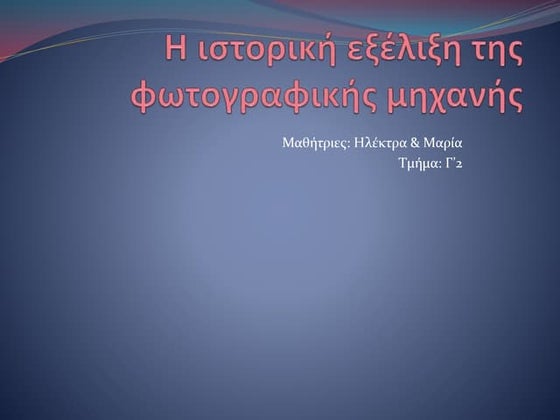 Η ιστορική εξέλιξη της φωτογραφικής μηχανής

Μαθήτριες: Ηλέκτρα & Μαρία
Τμήμα: Γ'2